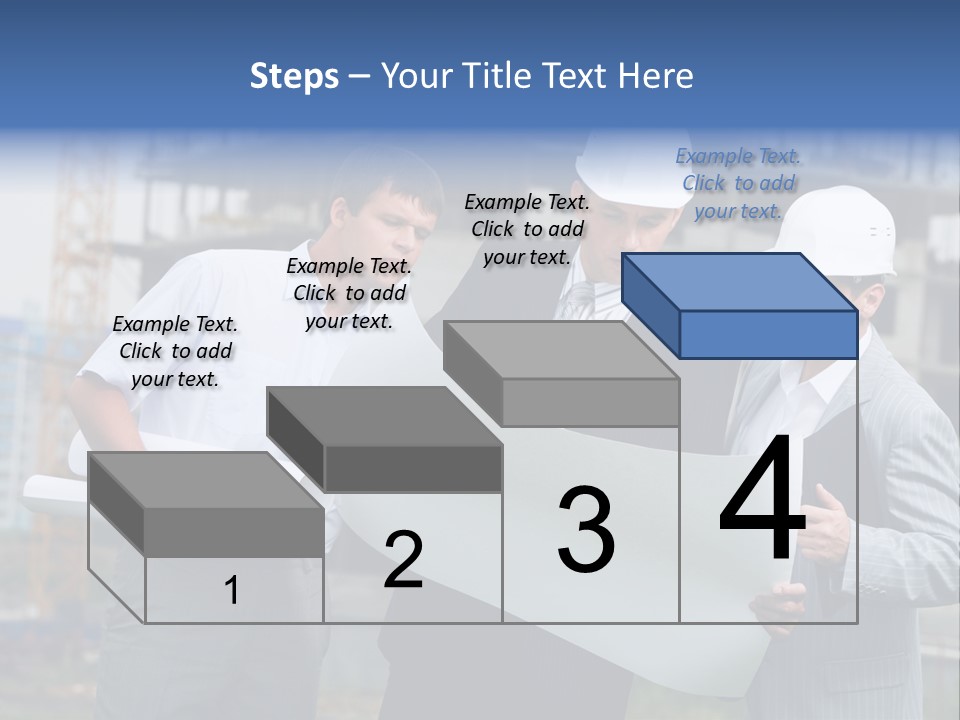 Steps – Your Title Text Here

Example Text. Click to add your text.

Example Text. Click to add your text.

Example Text. Click to add your text.

Example Text. Click to add your text.

1

2

3

4